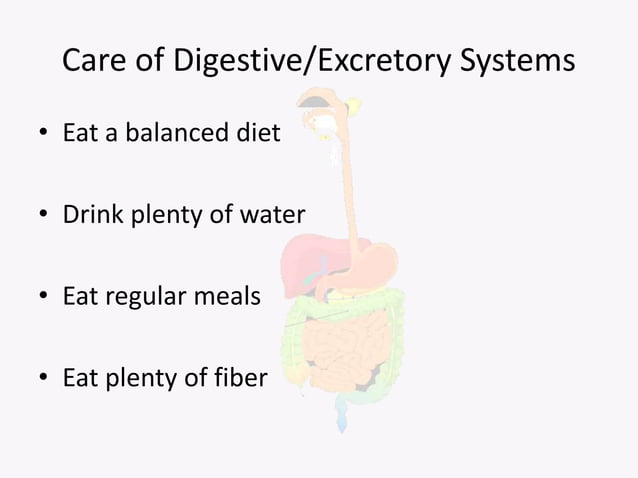 Care of Digestive/Excretory Systems

• Eat a balanced diet

• Drink plenty of water

• Eat regular meals

• Eat plenty of fiber